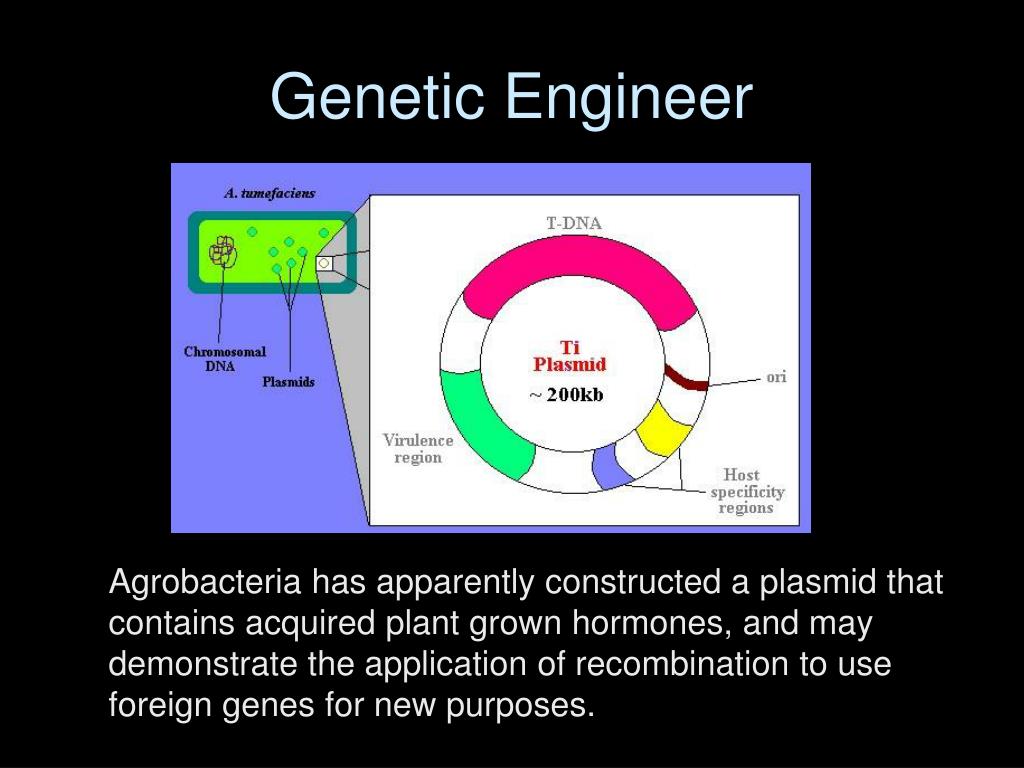 Genetic Engineer

A. tumefaciens

Chromosomal DNA

Plasmids

T-DNA

Ti Plasmid

~ 200kb

ori

Virulence region

Host specificity regions

Agrobacteria has apparently constructed a plasmid that contains acquired plant grown hormones, and may demonstrate the application of recombination to use foreign genes for new purposes.